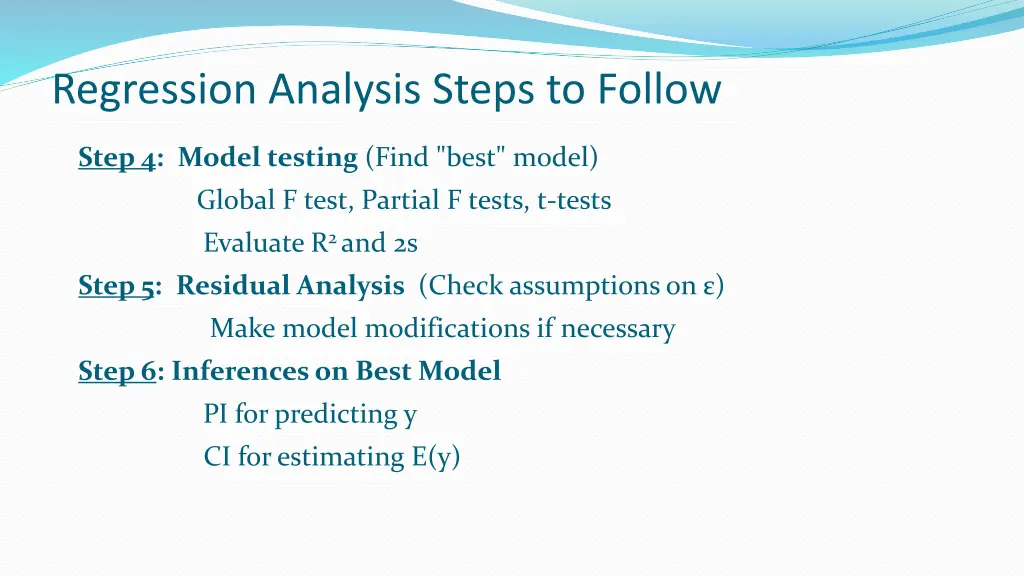 Regression Analysis Steps to Follow

Step 4: Model testing (Find "best" model)

Global F test, Partial F tests, t-tests

Evaluate $R^2$ and 2s

Step 5: Residual Analysis (Check assumptions on ε)

Make model modifications if necessary

Step 6: Inferences on Best Model

PI for predicting y

CI for estimating E(y)